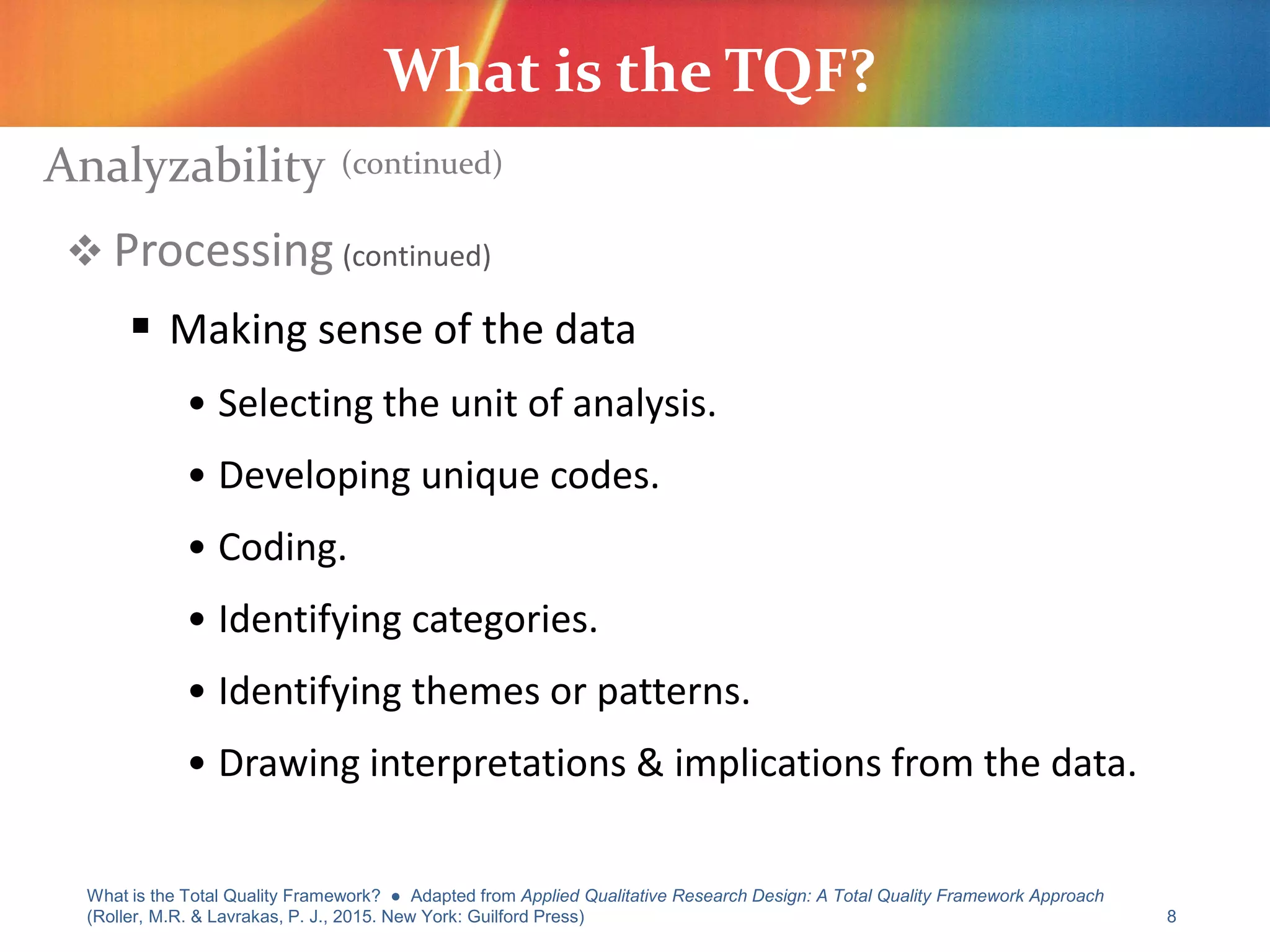 What is the TQF?

Analyzability (continued)

❖ Processing (continued)

▪ Making sense of the data

• Selecting the unit of analysis.

• Developing unique codes.

• Coding.

• Identifying categories.

• Identifying themes or patterns.

• Drawing interpretations & implications from the data.

What is the Total Quality Framework? ● Adapted from Applied Qualitative Research Design: A Total Quality Framework Approach (Roller, M.R. & Lavrakas, P. J., 2015. New York: Guilford Press)

8